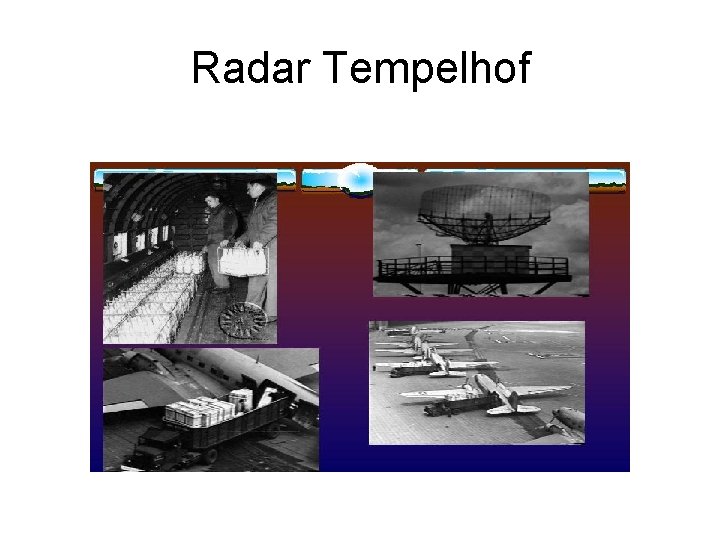 Radar Tempelhof